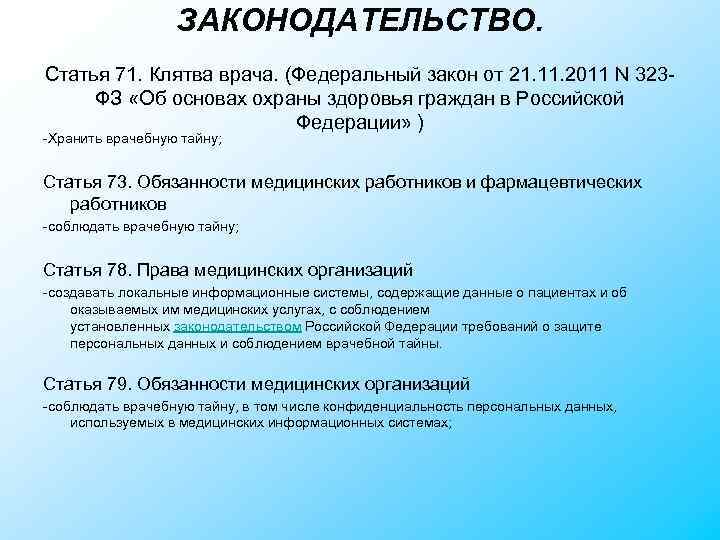 ЗАКОНОДАТЕЛЬСТВО.

Статья 71. Клятва врача. (Федеральный закон от 21.11.2011 N 323-ФЗ «Об основах охраны здоровья граждан в Российской Федерации» )

-Хранить врачебную тайну;

Статья 73. Обязанности медицинских работников и фармацевтических работников

-соблюдать врачебную тайну;

Статья 78. Права медицинских организаций

-создавать локальные информационные системы, содержащие данные о пациентах и об оказываемых им медицинских услугах, с соблюдением установленных законодательством Российской Федерации требований о защите персональных данных и соблюдением врачебной тайны.

Статья 79. Обязанности медицинских организаций

-соблюдать врачебную тайну, в том числе конфиденциальность персональных данных, используемых в медицинских информационных системах;